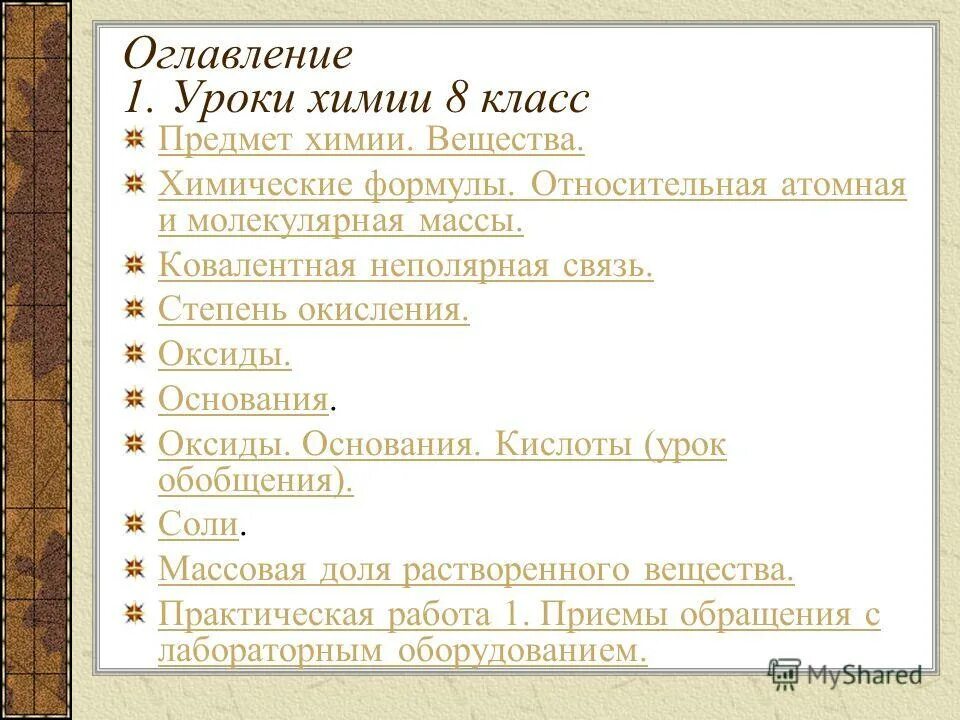 Оглавление
1. Уроки химии 8 класс

Предмет химии. Вещества.

Химические формулы. Относительная атомная и молекулярная массы.

Ковалентная неполярная связь.

Степень окисления.

Оксиды.

Основания.

Оксиды. Основания. Кислоты (урок обобщения).

Соли.

Массовая доля растворенного вещества.

Практическая работа 1. Приемы обращения с лабораторным оборудованием.

MyShared